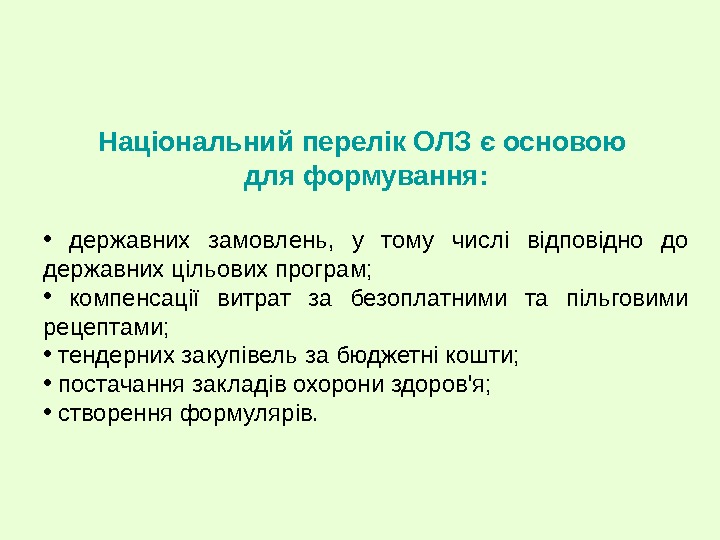 Національний перелік ОЛЗ є основою для формування:

• державних замовлень, у тому числі відповідно до державних цільових програм;
• компенсації витрат за безоплатними та пільговими рецептами;
• тендерних закупівель за бюджетні кошти;
• постачання закладів охорони здоров'я;
• створення формулярів.